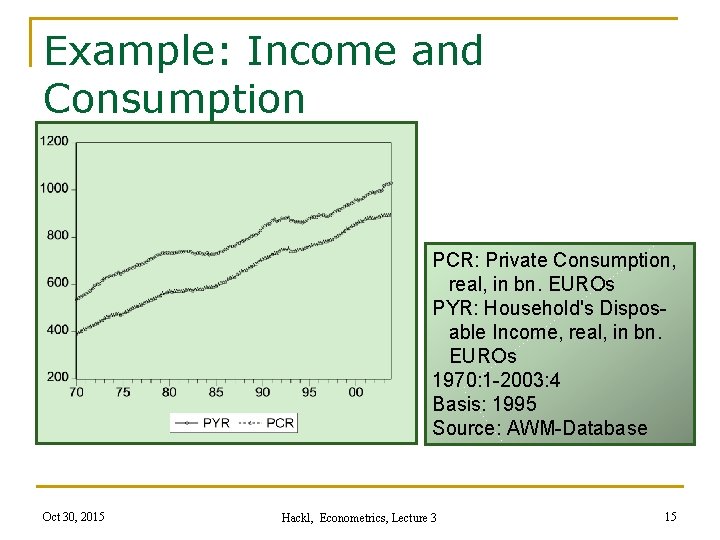 Example: Income and Consumption

1200
1000
800
600
400
200
70 75 80 85 90 95 00

PYR PCR

PCR: Private Consumption, real, in bn. EUROs
PYR: Household's Disposable Income, real, in bn. EUROs
1970:1-2003:4
Basis: 1995
Source: AWM-Database

Oct 30, 2015
Hackl, Econometrics, Lecture 3
15